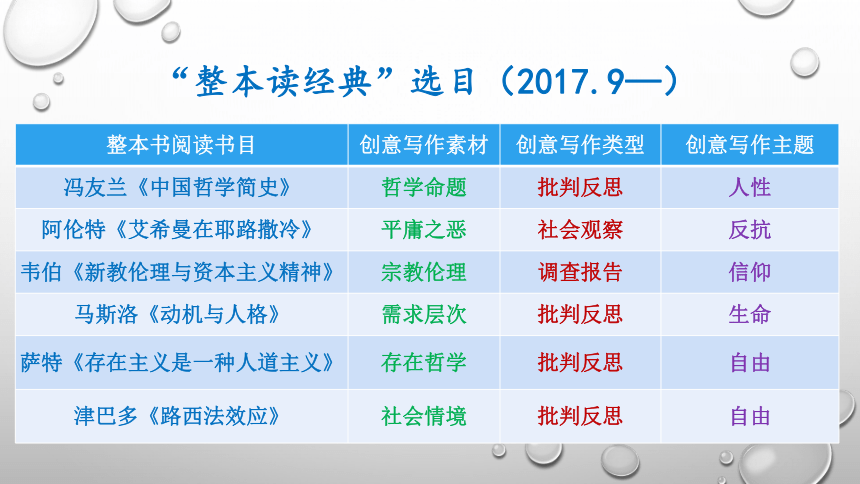 “整本读经典”选目（2017.9—）

| 整本书阅读书目 | 创意写作素材 | 创意写作类型 | 创意写作主题 |
|---|---|---|---|
| 冯友兰《中国哲学简史》 | 哲学命题 | 批判反思 | 人性 |
| 阿伦特《艾希曼在耶路撒冷》 | 平庸之恶 | 社会观察 | 反抗 |
| 韦伯《新教伦理与资本主义精神》 | 宗教伦理 | 调查报告 | 信仰 |
| 马斯洛《动机与人格》 | 需求层次 | 批判反思 | 生命 |
| 萨特《存在主义是一种人道主义》 | 存在哲学 | 批判反思 | 自由 |
| 津巴多《路西法效应》 | 社会情境 | 批判反思 | 自由 |